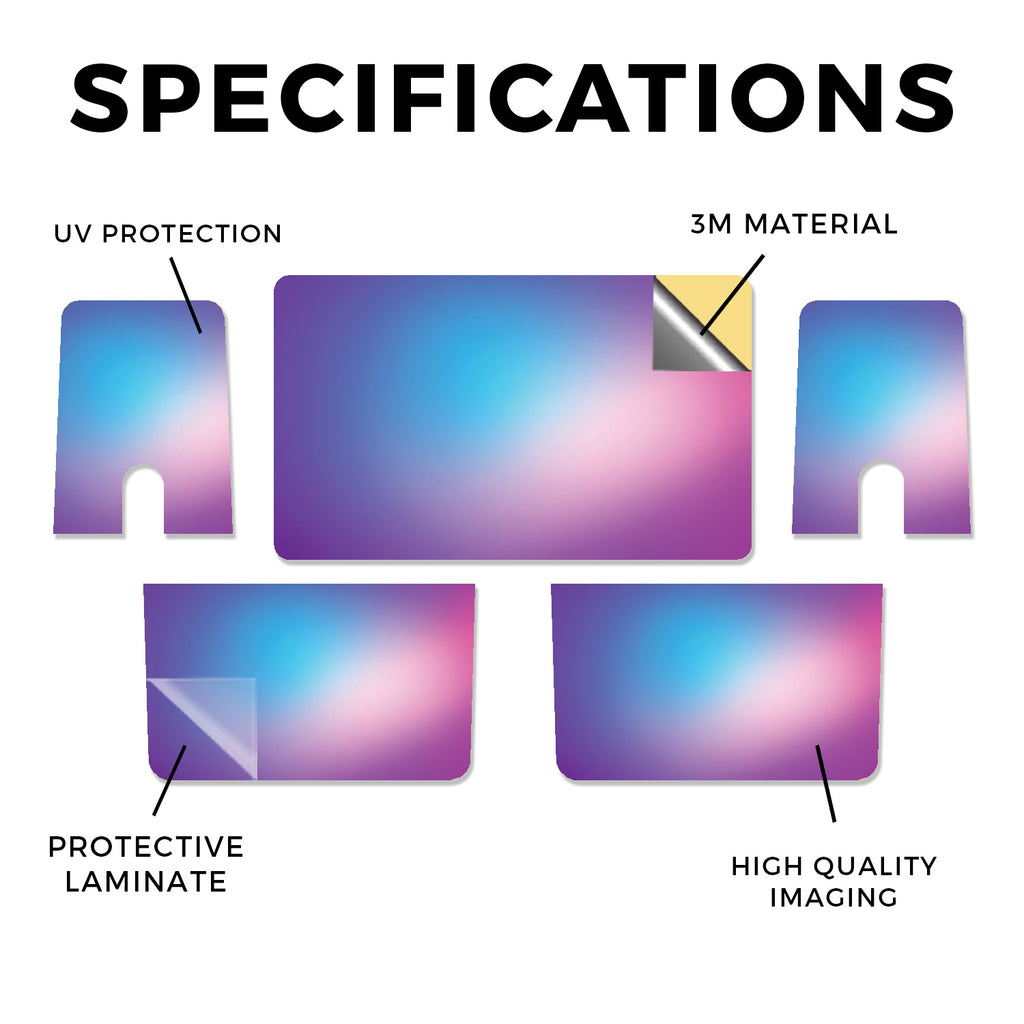 SPECIFICATIONS

UV PROTECTION

3M MATERIAL

PROTECTIVE LAMINATE

HIGH QUALITY IMAGING